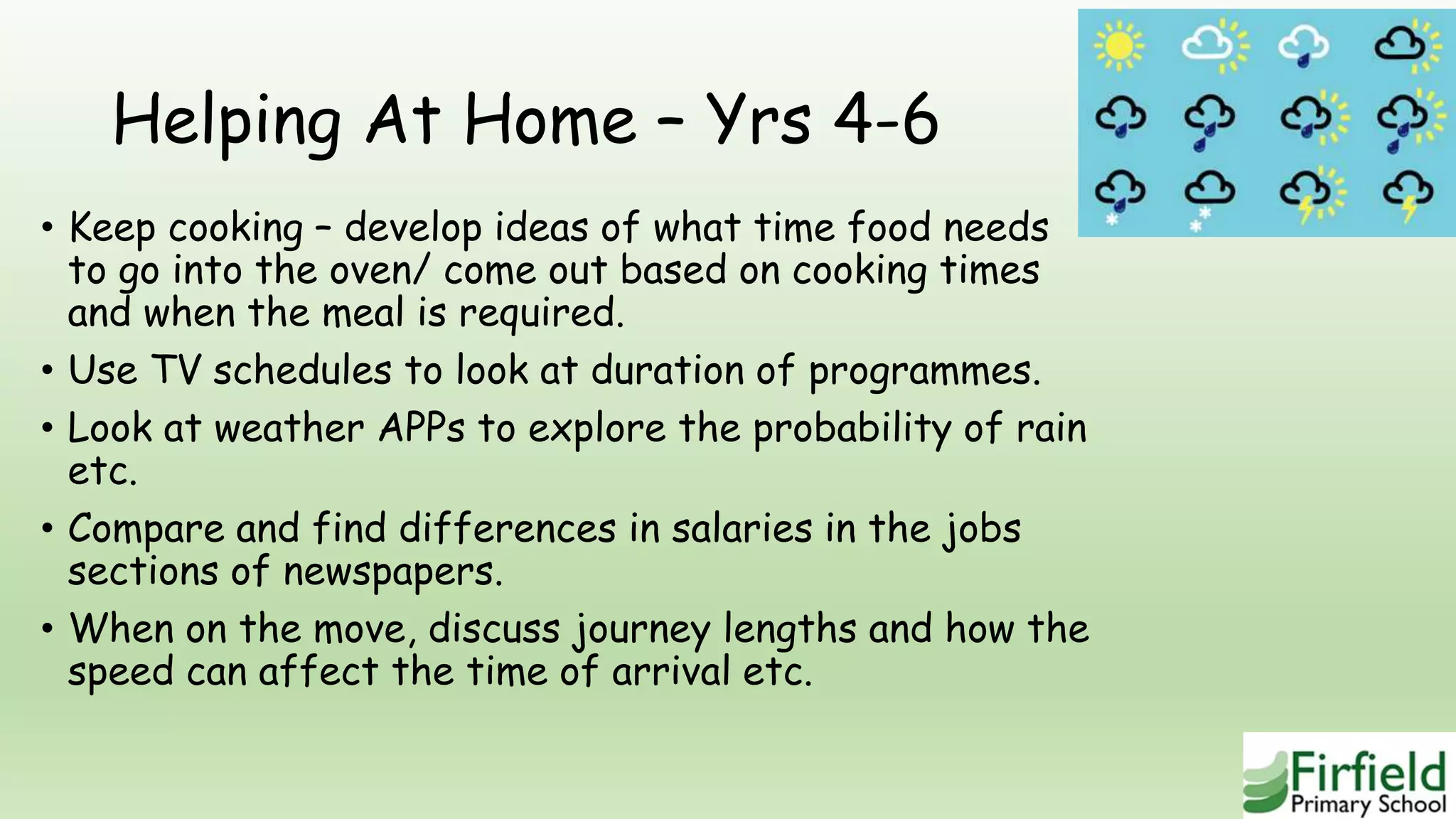 Helping At Home – Yrs 4-6

• Keep cooking – develop ideas of what time food needs to go into the oven/ come out based on cooking times and when the meal is required.

• Use TV schedules to look at duration of programmes.

• Look at weather APPs to explore the probability of rain etc.

• Compare and find differences in salaries in the jobs sections of newspapers.

• When on the move, discuss journey lengths and how the speed can affect the time of arrival etc.

Firfield Primary School